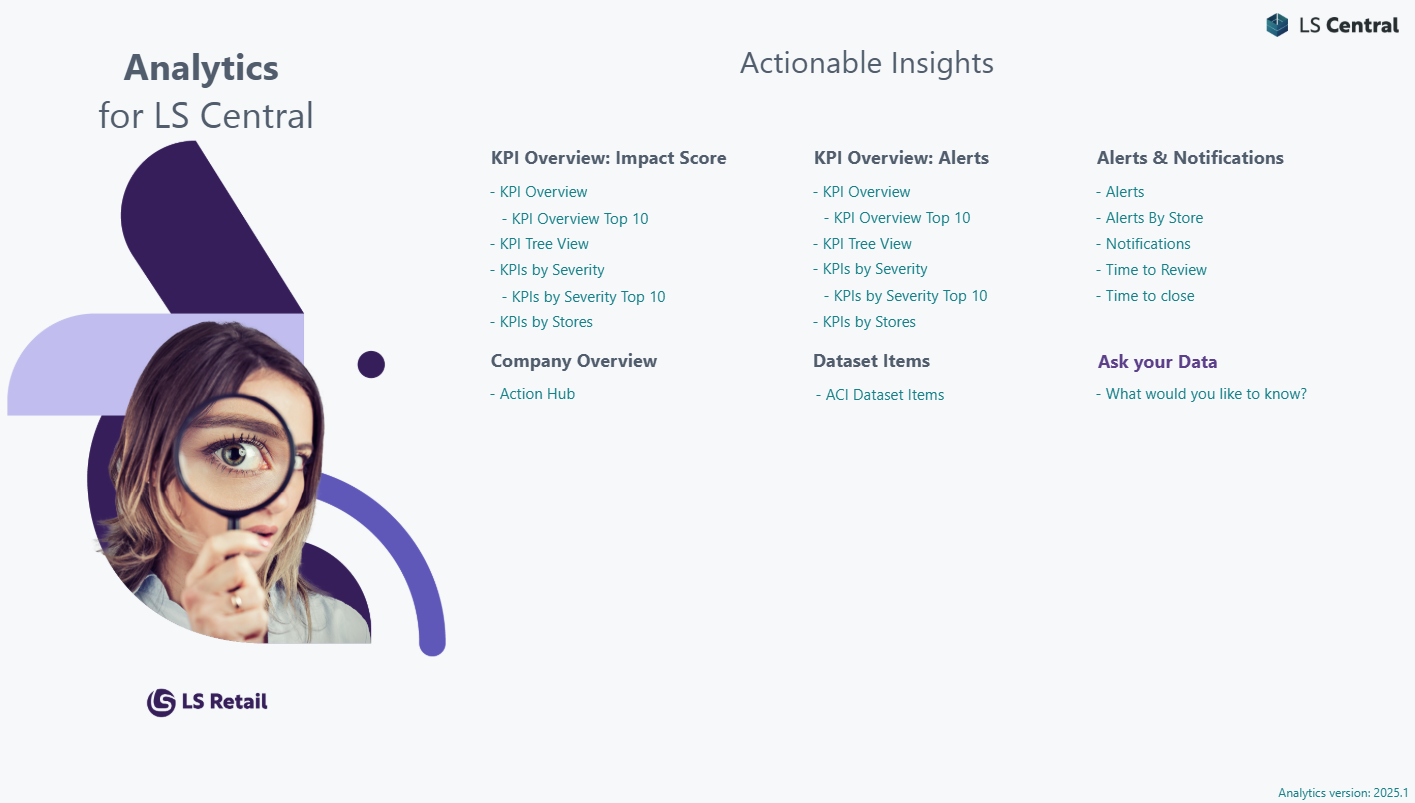 LS Central

Analytics
for LS Central

Actionable Insights

KPI Overview: Impact Score
- KPI Overview
- KPI Overview Top 10
- KPI Tree View
- KPIs by Severity
- KPIs by Severity Top 10
- KPIs by Stores

Company Overview
- Action Hub

KPI Overview: Alerts
- KPI Overview
- KPI Overview Top 10
- KPI Tree View
- KPIs by Severity
- KPIs by Severity Top 10
- KPIs by Stores

Dataset Items
- ACI Dataset Items

Alerts & Notifications
- Alerts
- Alerts By Store
- Notifications
- Time to Review
- Time to close

Ask your Data
- What would you like to know?

LS Retail

Analytics version: 2025.1